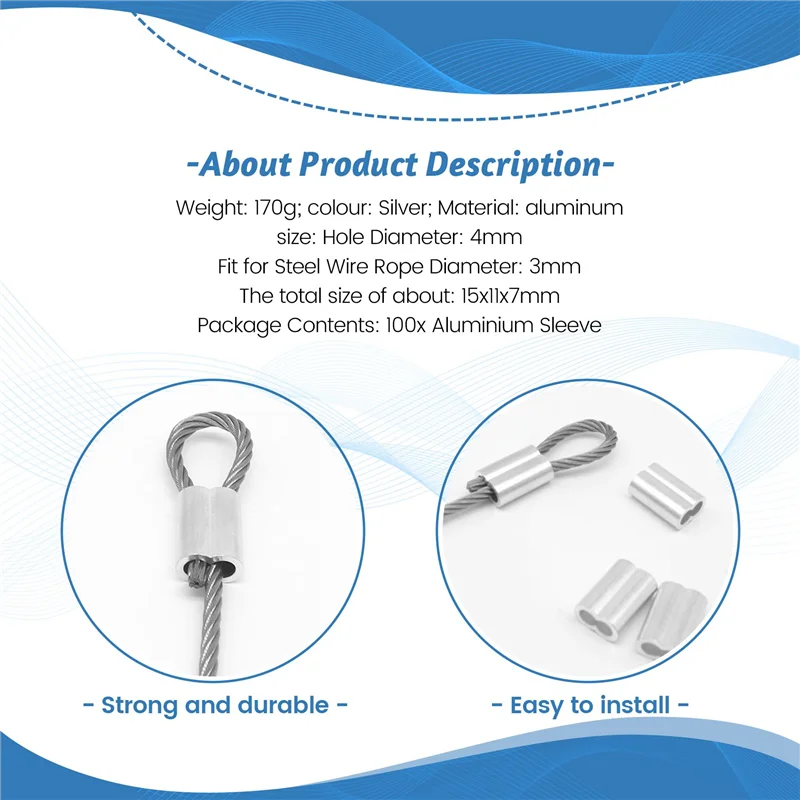 -About Product Description-

Weight: 170g; colour: Silver; Material: aluminum
size: Hole Diameter: 4mm
Fit for Steel Wire Rope Diameter: 3mm
The total size of about: 15x11x7mm
Package Contents: 100x Aluminium Sleeve

- Strong and durable -

- Easy to install -